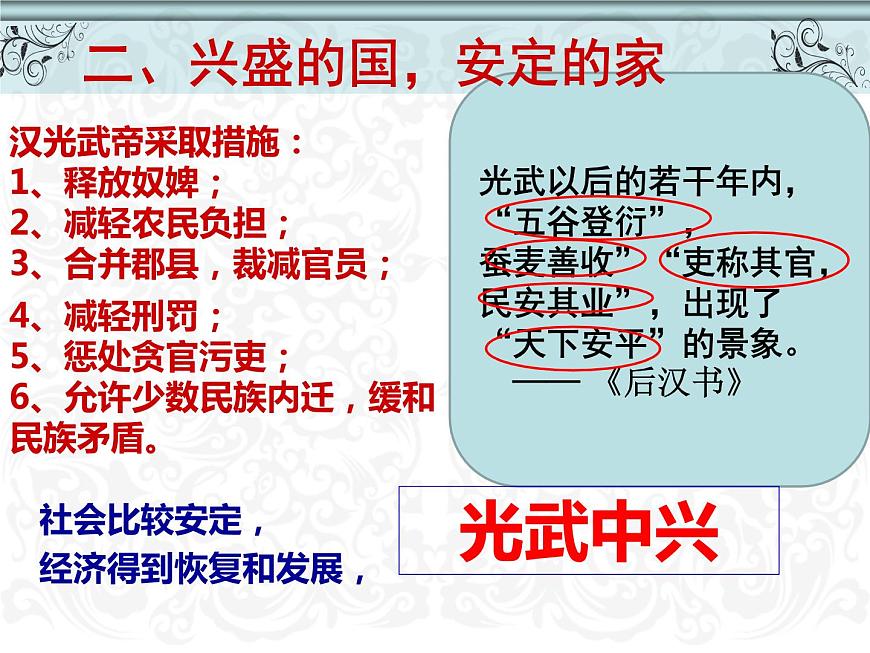 二、兴盛的国，安定的家

汉光武帝采取措施：
1、释放奴婢；
2、减轻农民负担；
3、合并郡县，裁减官员；
4、减轻刑罚；
5、惩处贪官污吏；
6、允许少数民族内迁，缓和民族矛盾。

光武以后的若干年内，“五谷登衍”，蚕麦善收”“吏称其官，民安其业”，出现了“天下安平”的景象。
——《后汉书》

社会比较安定，
经济得到恢复和发展，

光武中兴